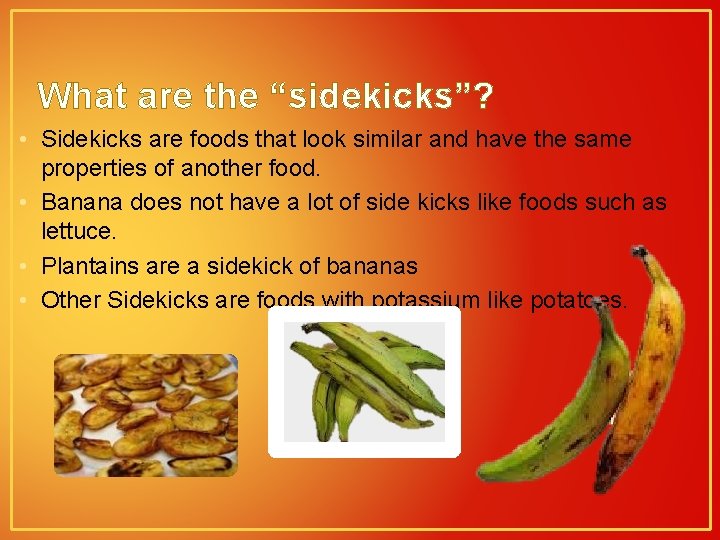 What are the “sidekicks”?

• Sidekicks are foods that look similar and have the same properties of another food.
• Banana does not have a lot of side kicks like foods such as lettuce.
• Plantains are a sidekick of bananas
• Other Sidekicks are foods with potassium like potatoes.